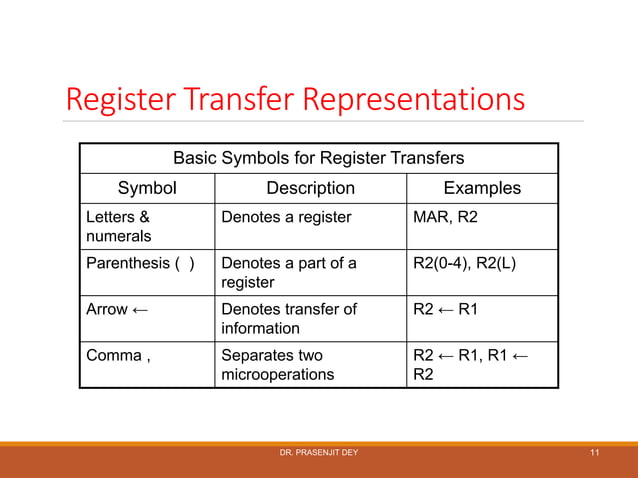 Register Transfer Representations

Basic Symbols for Register Transfers

| Symbol | Description | Examples |
|---|---|---|
| Letters & numerals | Denotes a register | MAR, R2 |
| Parenthesis ( ) | Denotes a part of a register | R2(0-4), R2(L) |
| Arrow ← | Denotes transfer of information | R2 ← R1 |
| Comma , | Separates two microoperations | R2 ← R1, R1 ← R2 |

DR. PRASENJIT DEY

11